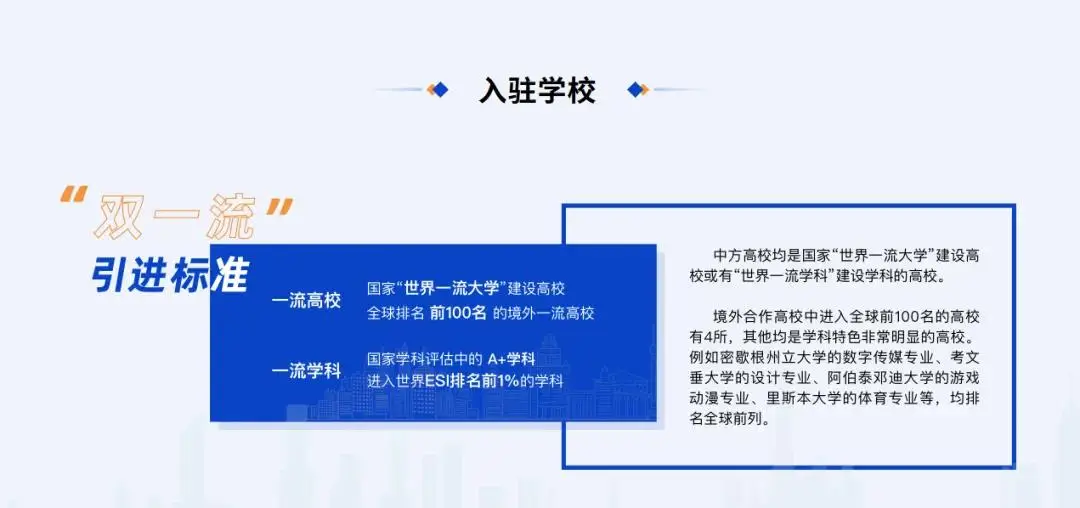 入驻学校

“双一流”
引进标准

一流高校 国家“世界一流大学”建设高校
全球排名 前100名 的境外一流高校

一流学科 国家学科评估中的 A+学科
进入世界ESI排名前1%的学科

中方高校均是国家“世界一流大学”建设高校或有“世界一流学科”建设学科的高校。

境外合作高校中进入全球前100名的高校有4所，其他均是学科特色非常明显的高校。例如密歇根州立大学的数字传媒专业、考文垂大学的设计专业、阿伯泰邓迪大学的游戏动漫专业、里斯本大学的体育专业等，均排名全球前列。